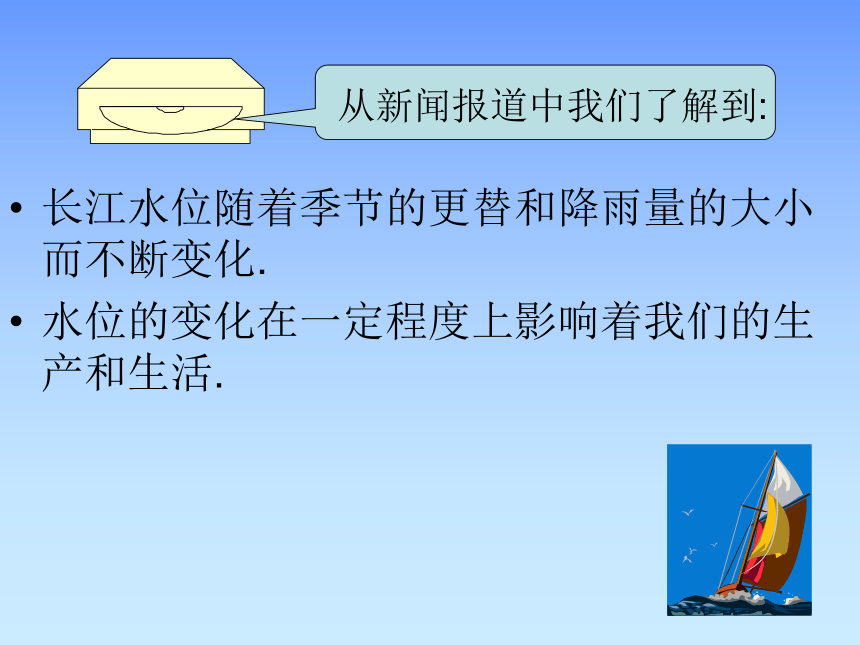 从新闻报道中我们了解到:

• 长江水位随着季节的更替和降雨量的大小而不断变化.

• 水位的变化在一定程度上影响着我们的生产和生活.